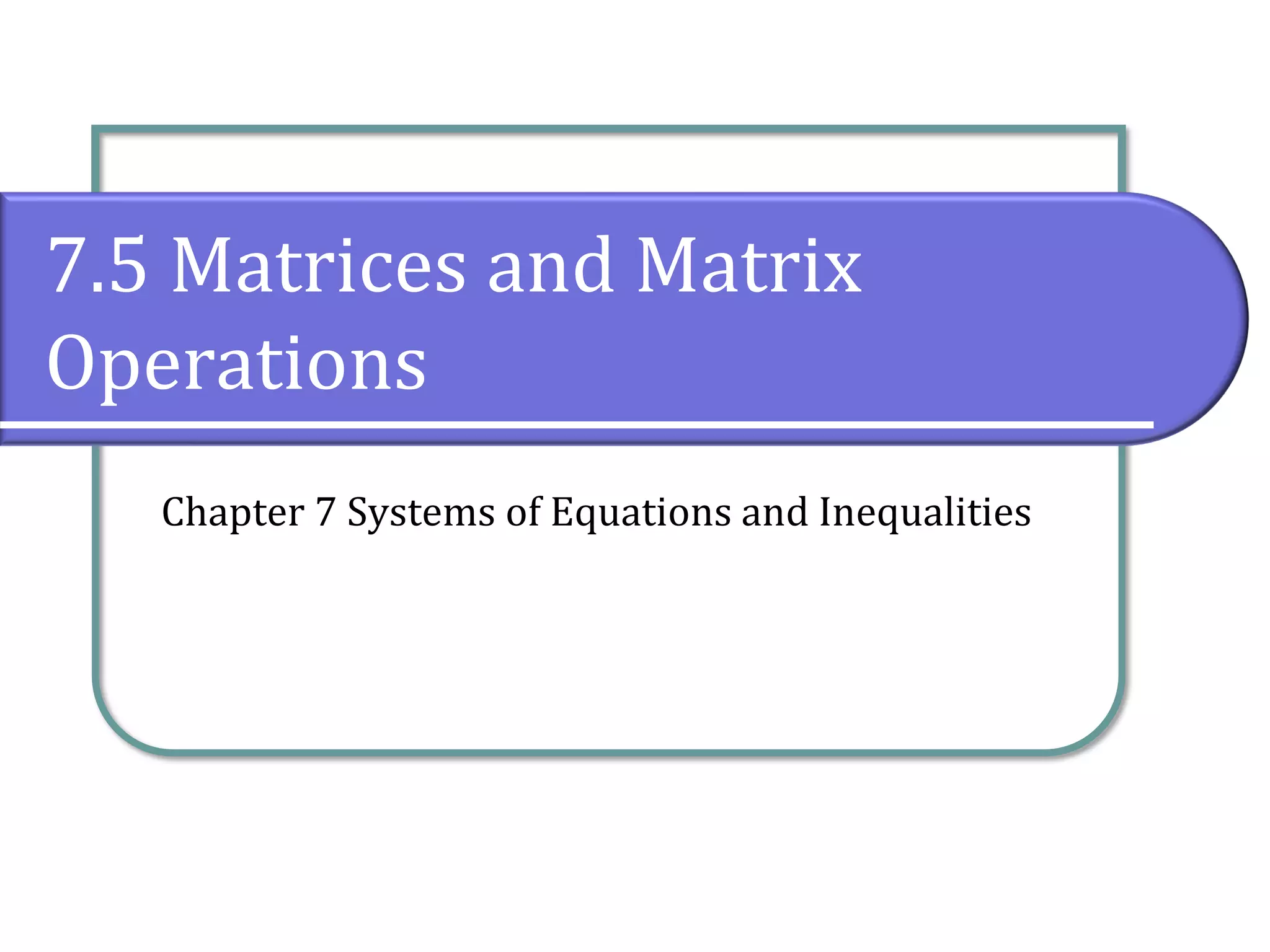 7.5 Matrices and Matrix Operations

Chapter 7 Systems of Equations and Inequalities